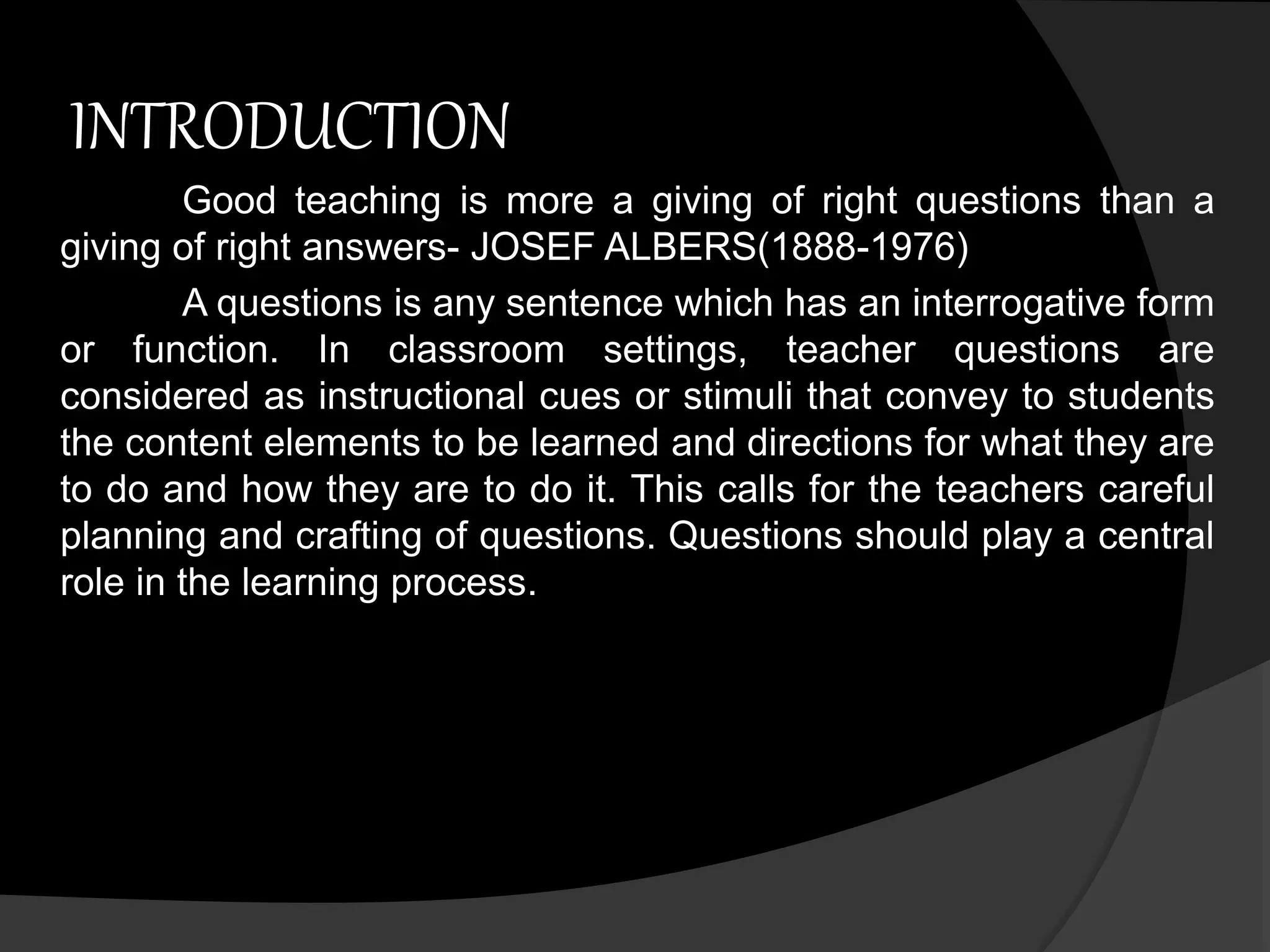 INTRODUCTION

Good teaching is more a giving of right questions than a giving of right answers- JOSEF ALBERS(1888-1976)

A questions is any sentence which has an interrogative form or function. In classroom settings, teacher questions are considered as instructional cues or stimuli that convey to students the content elements to be learned and directions for what they are to do and how they are to do it. This calls for the teachers careful planning and crafting of questions. Questions should play a central role in the learning process.